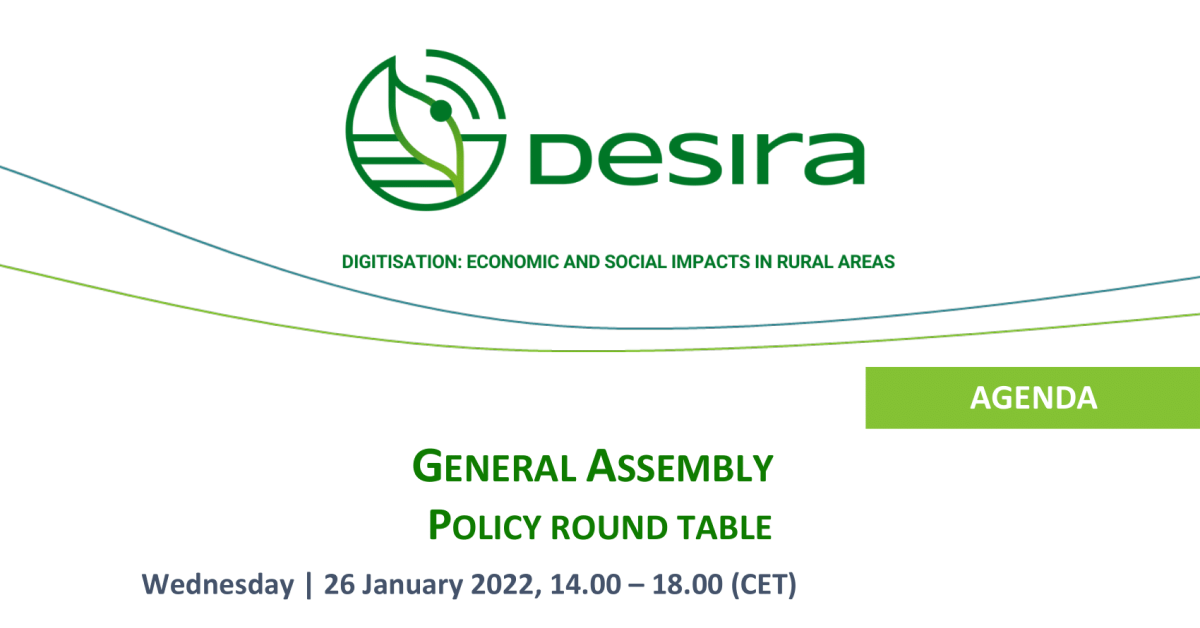 DESIRA

DIGITISATION: ECONOMIC AND SOCIAL IMPACTS IN RURAL AREAS

AGENDA

GENERAL ASSEMBLY

POLICY ROUND TABLE

Wednesday | 26 January 2022, 14.00 – 18.00 (CET)